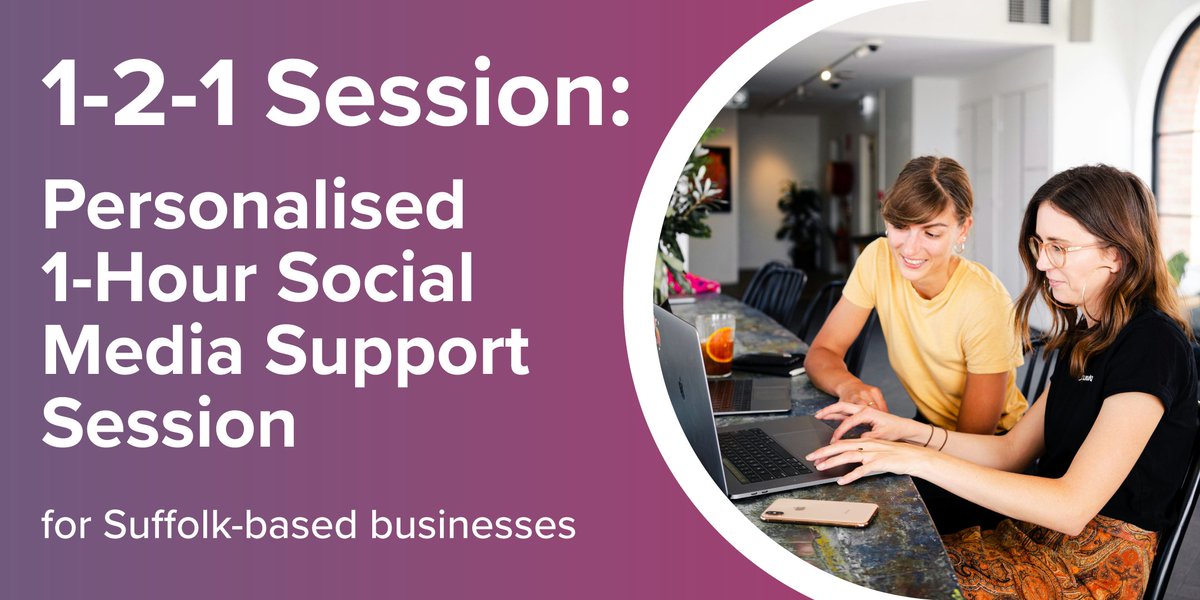 1-2-1 Session:

Personalised 1-Hour Social Media Support Session

for Suffolk-based businesses